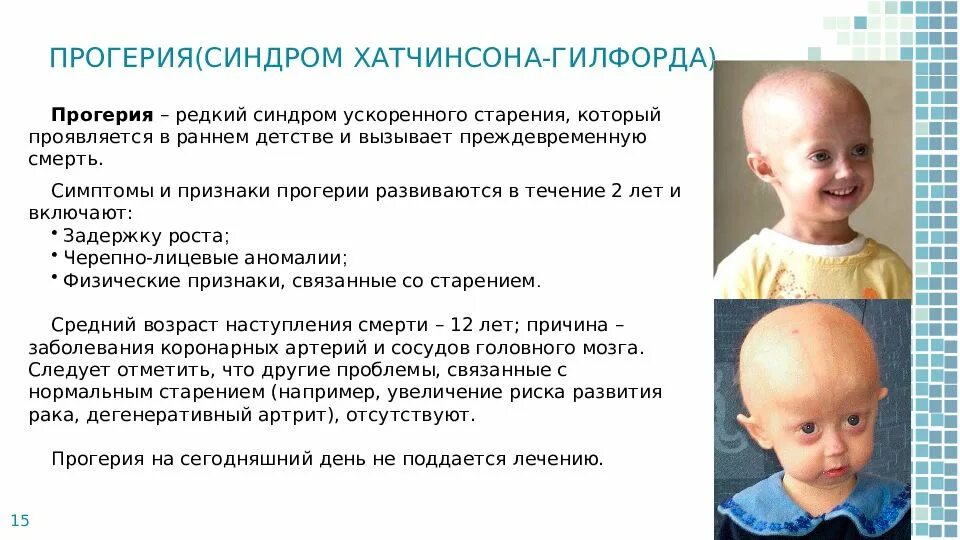 ПРОГЕРИЯ(СИНДРОМ ХАТЧИНСОНА-ГИЛФОРДА)

Прогерия – редкий синдром ускоренного старения, который проявляется в раннем детстве и вызывает преждевременную смерть.

Симптомы и признаки прогерии развиваются в течение 2 лет и включают:
• Задержку роста;
• Черепно-лицевые аномалии;
• Физические признаки, связанные со старением.

Средний возраст наступления смерти – 12 лет; причина – заболевания коронарных артерий и сосудов головного мозга. Следует отметить, что другие проблемы, связанные с нормальным старением (например, увеличение риска развития рака, дегенеративный артрит), отсутствуют.

Прогерия на сегодняшний день не поддается лечению.

15